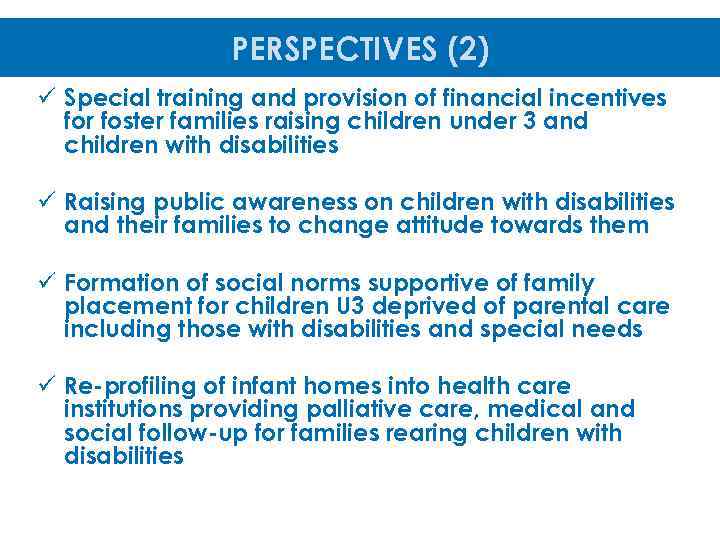 PERSPECTIVES (2)

✓ Special training and provision of financial incentives for foster families raising children under 3 and children with disabilities

✓ Raising public awareness on children with disabilities and their families to change attitude towards them

✓ Formation of social norms supportive of family placement for children U3 deprived of parental care including those with disabilities and special needs

✓ Re-profiling of infant homes into health care institutions providing palliative care, medical and social follow-up for families rearing children with disabilities